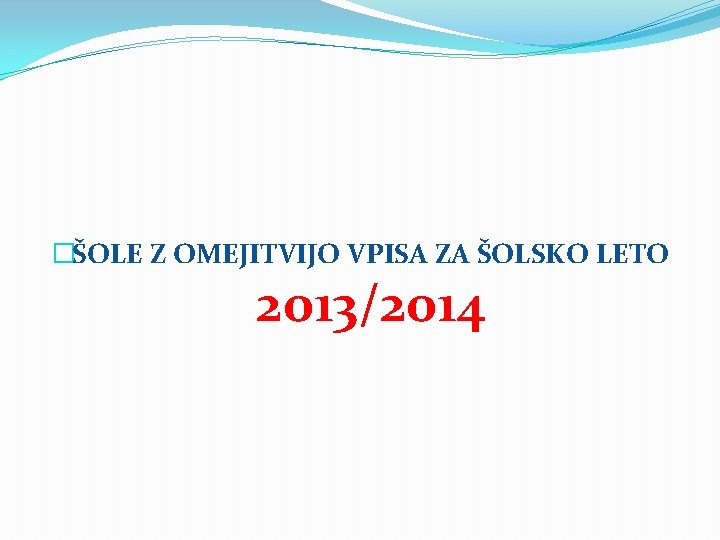 ŠOLE Z OMEJITVIJO VPISA ZA ŠOLSKO LETO

2013/2014